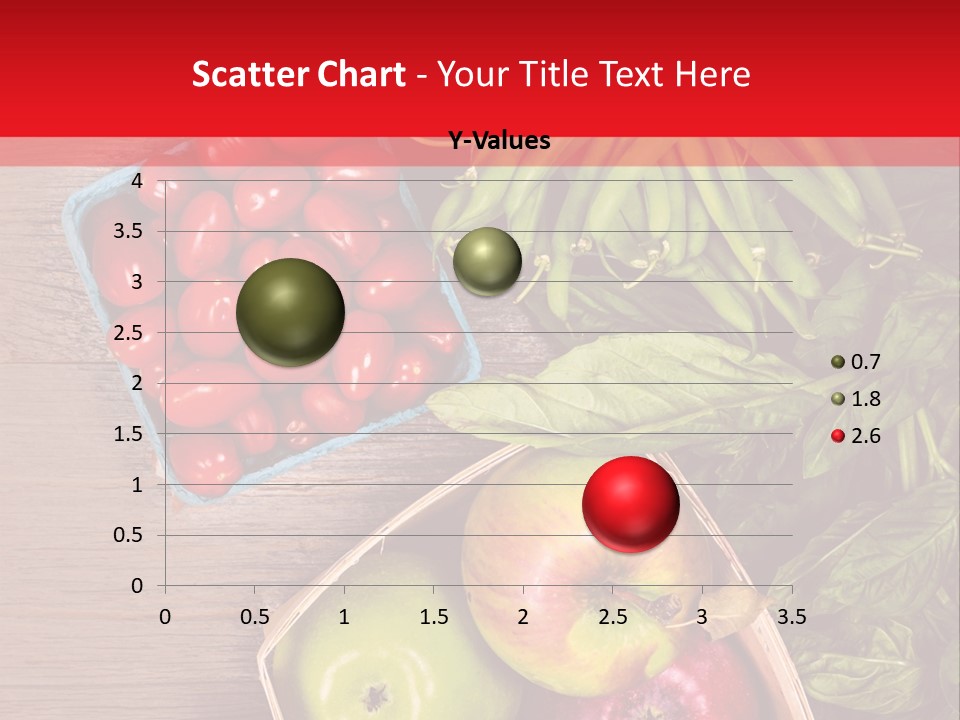 Scatter Chart - Your Title Text Here

Y-Values

4
3.5
3
2.5
2
1.5
1
0.5
0

0 0.5 1 1.5 2 2.5 3 3.5

0.7
1.8
2.6